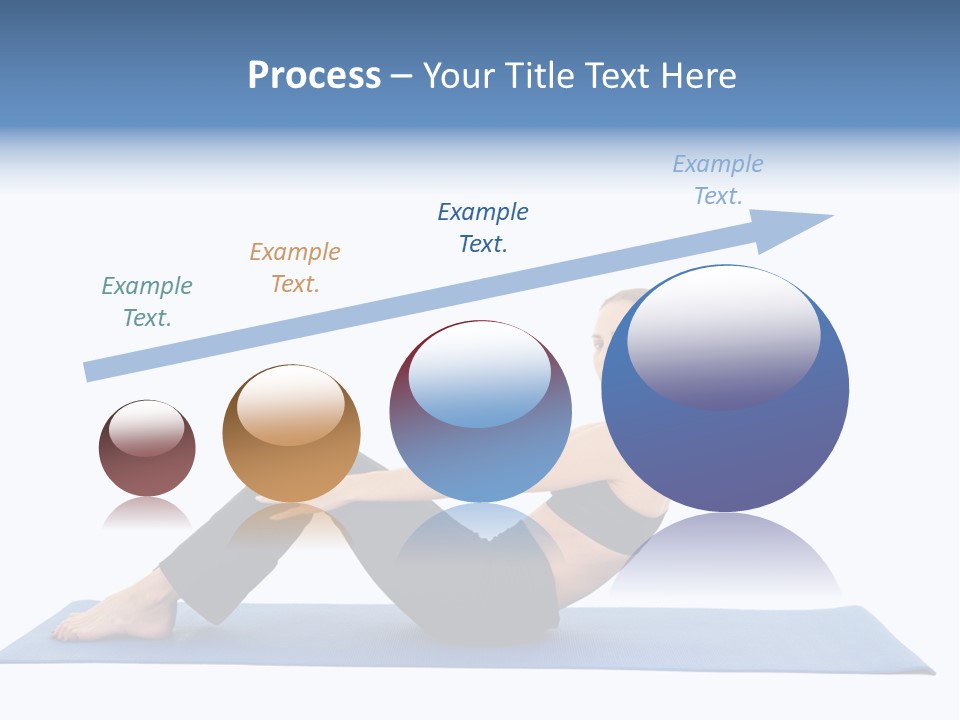 Process – Your Title Text Here

Example Text.

Example Text.

Example Text.

Example Text.